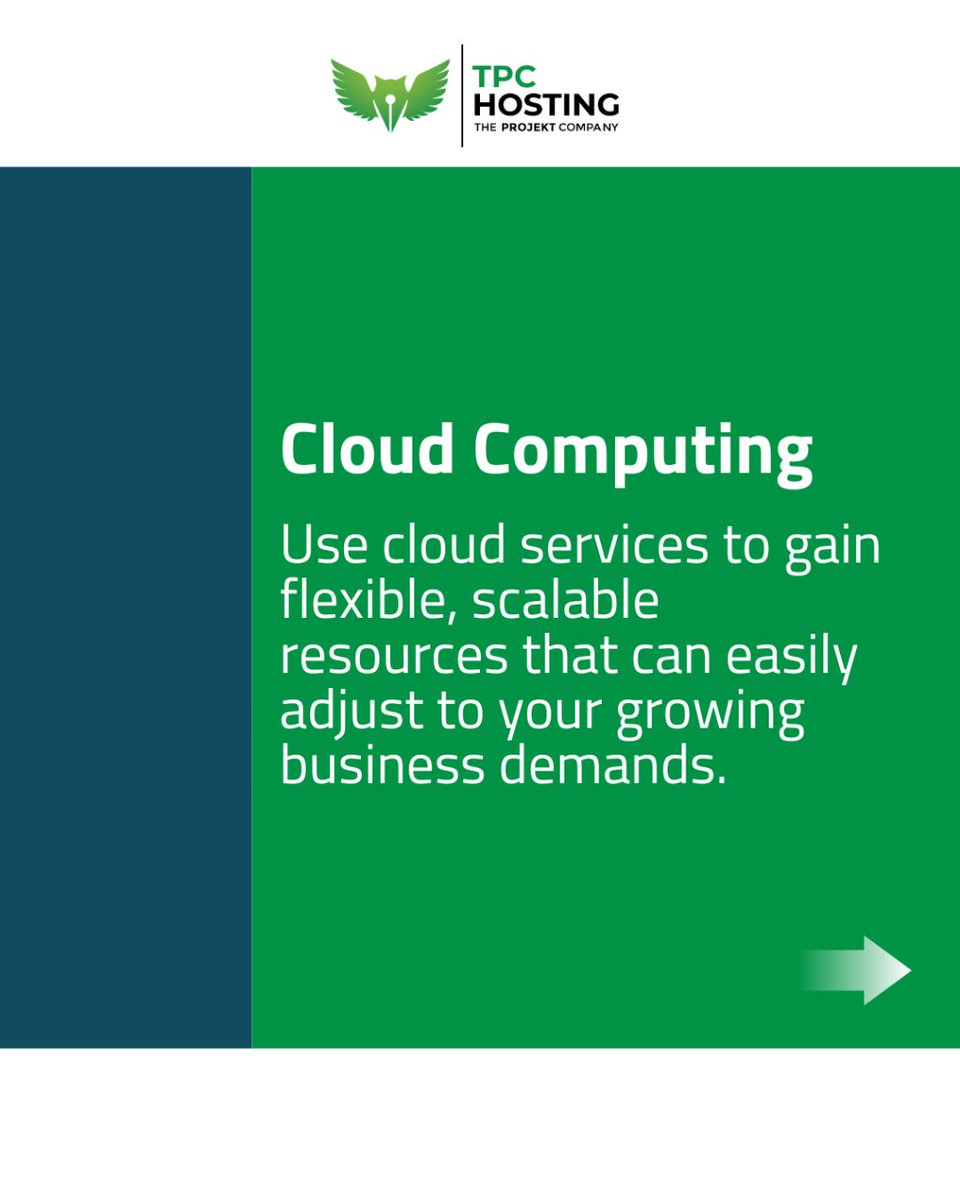 TPC HOSTING
THE PROJEKT COMPANY

Cloud Computing

Use cloud services to gain flexible, scalable resources that can easily adjust to your growing business demands.